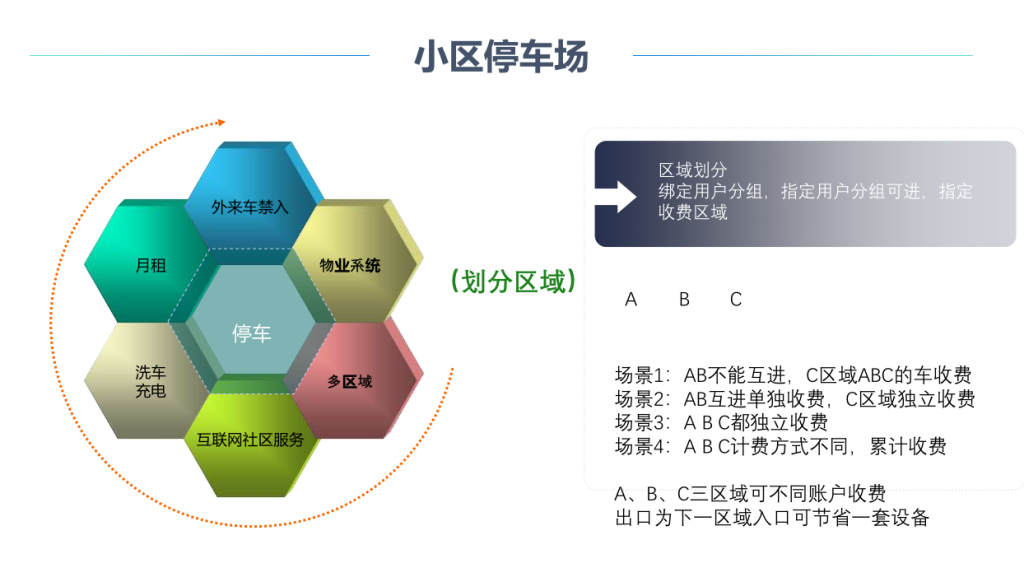 小区停车场

外来车禁入
月租
物业系统
停车
洗车
充电
多区域
互联网社区服务

（划分区域）

区域划分
绑定用户分组，指定用户分组可进，指定收费区域

A　B　C

场景1：AB不能互进，C区域ABC的车收费
场景2：AB互进单独收费，C区域独立收费
场景3：A B C都独立收费
场景4：A B C计费方式不同，累计收费

A、B、C三区域可不同账户收费
出口为下一区域入口可节省一套设备